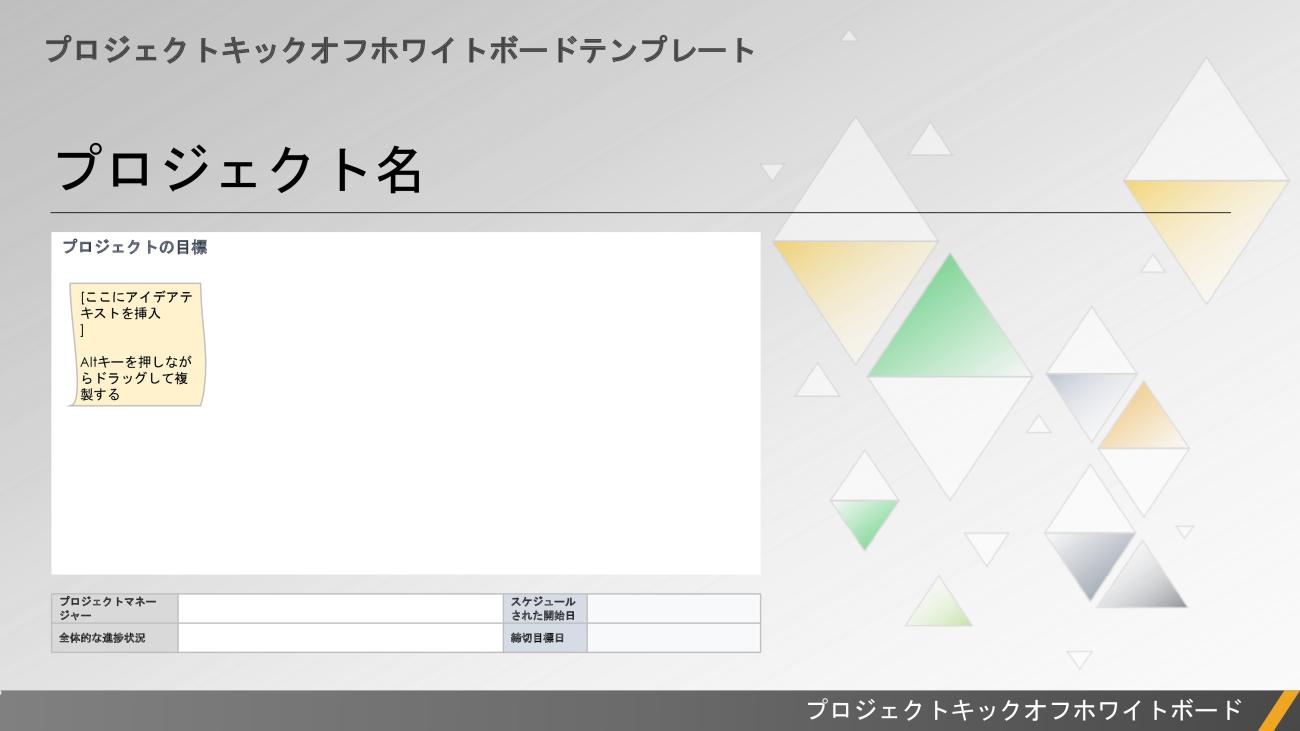 プロジェクトキックオフホワイトボードテンプレート

プロジェクト名

プロジェクトの目標

[ここにアイデアテキストを挿入
]

Altキーを押しながらドラッグして複製する

| プロジェクトマネージャー |  | スケジュールされた開始日 |  |
|---|---|---|---|
| 全体的な進捗状況 |  | 締切目標日 |  |

プロジェクトキックオフホワイトボード